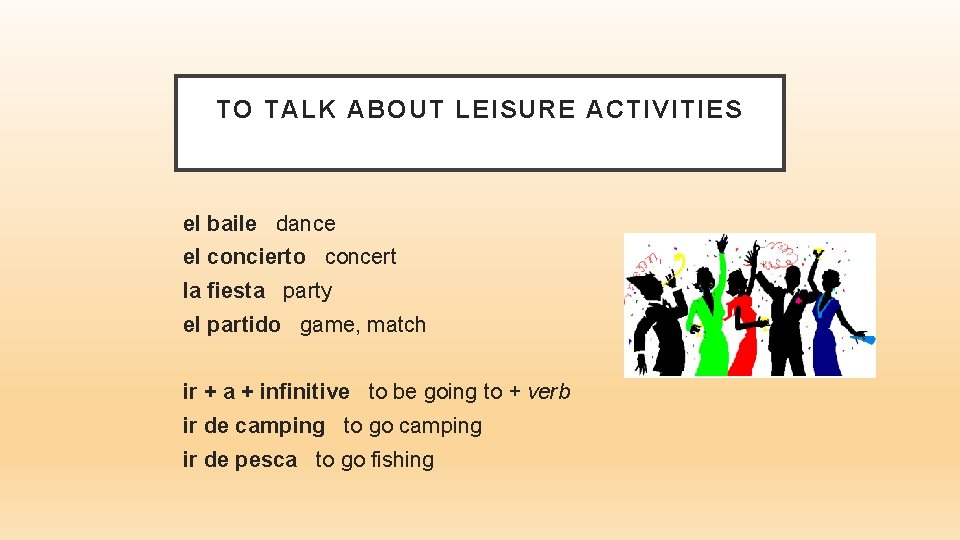 TO TALK ABOUT LEISURE ACTIVITIES

el baile dance
el concierto concert
la fiesta party
el partido game, match

ir + a + infinitive to be going to + verb
ir de camping to go camping
ir de pesca to go fishing